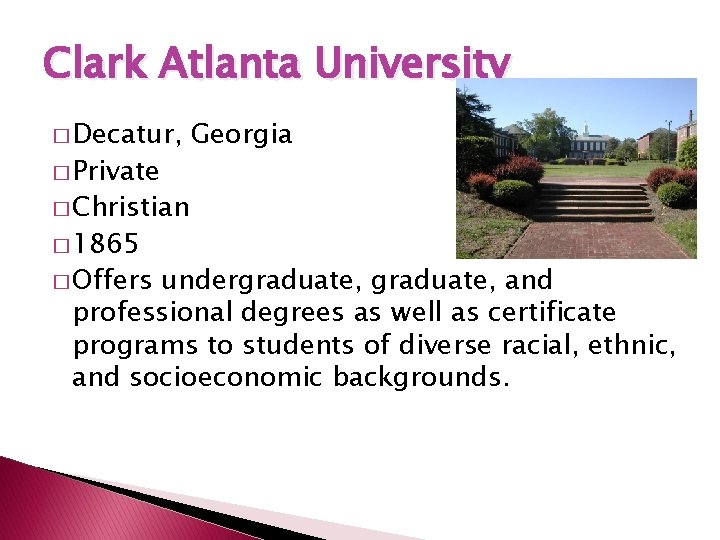 Clark Atlanta University

□ Decatur, Georgia
□ Private
□ Christian
□ 1865
□ Offers undergraduate, graduate, and professional degrees as well as certificate programs to students of diverse racial, ethnic, and socioeconomic backgrounds.